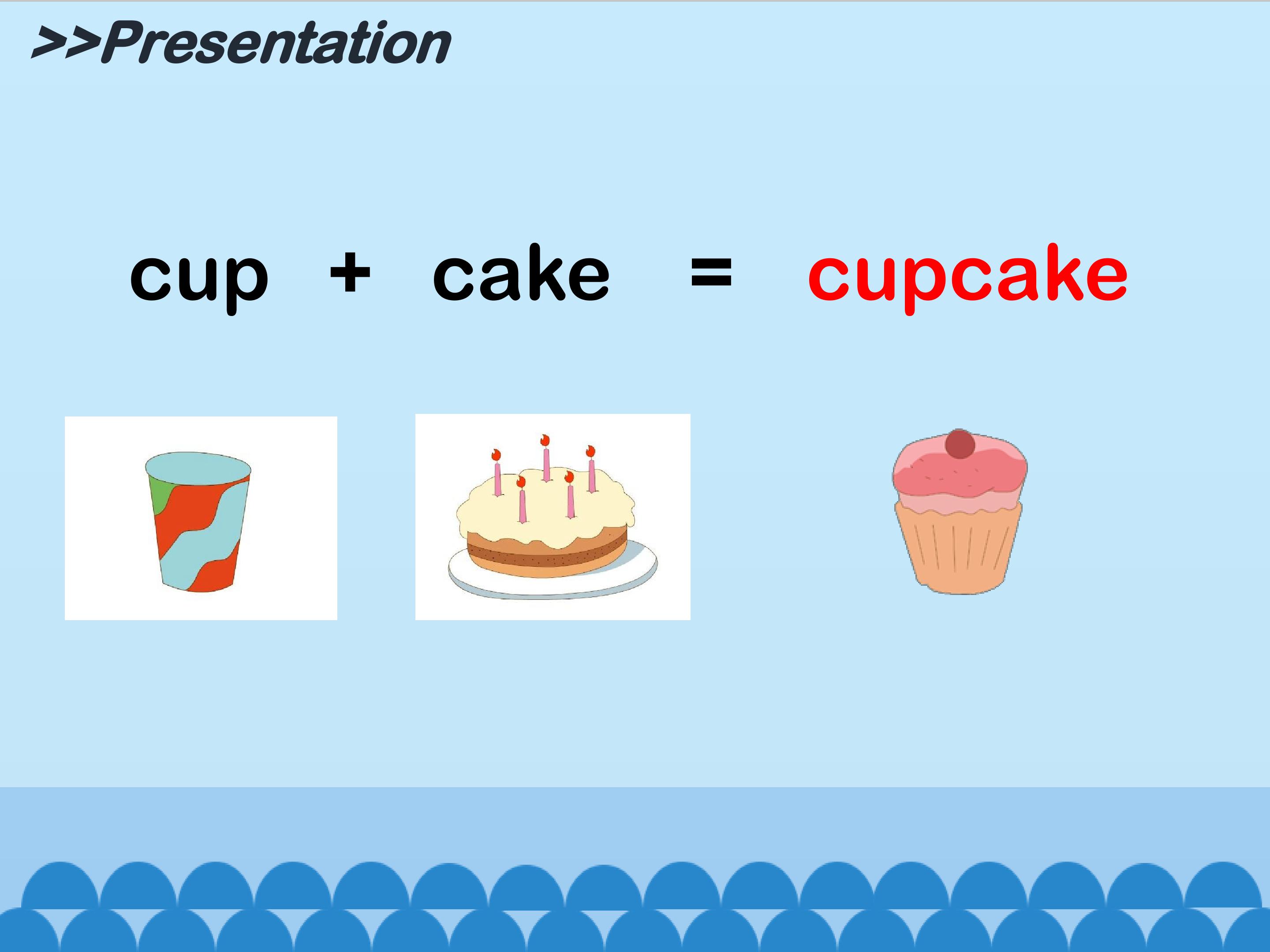 >>Presentation

cup + cake = cupcake